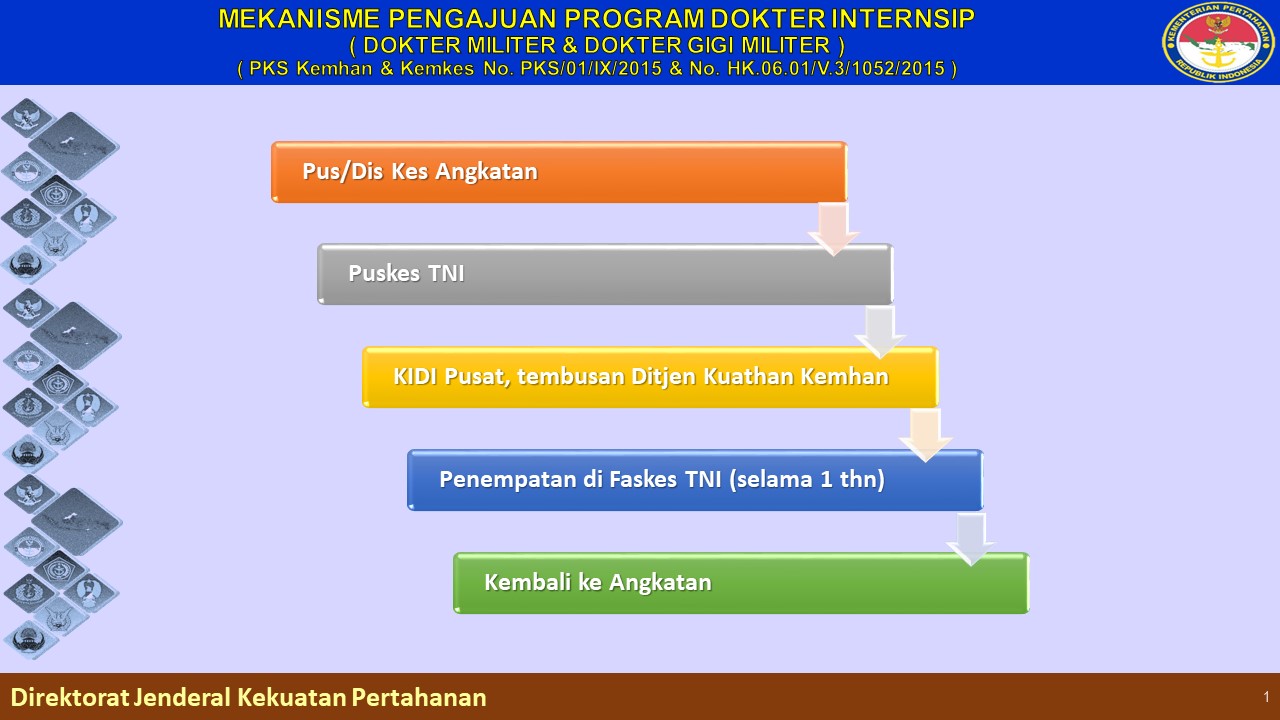 MEKANISME PENGAJUAN PROGRAM DOKTER INTERNSIP
( DOKTER MILITER & DOKTER GIGI MILITER )
( PKS Kemhan & Kemkes No. PKS/01/IX/2015 & No. HK.06.01/V.3/1052/2015 )

KEMENTERIAN PERTAHANAN REPUBLIK INDONESIA

Pus/Dis Kes Angkatan

Puskes TNI

KIDI Pusat, tembusan Ditjen Kuathan Kemhan

Penempatan di Faskes TNI (selama 1 thn)

Kembali ke Angkatan

Direktorat Jenderal Kekuatan Pertahanan

1